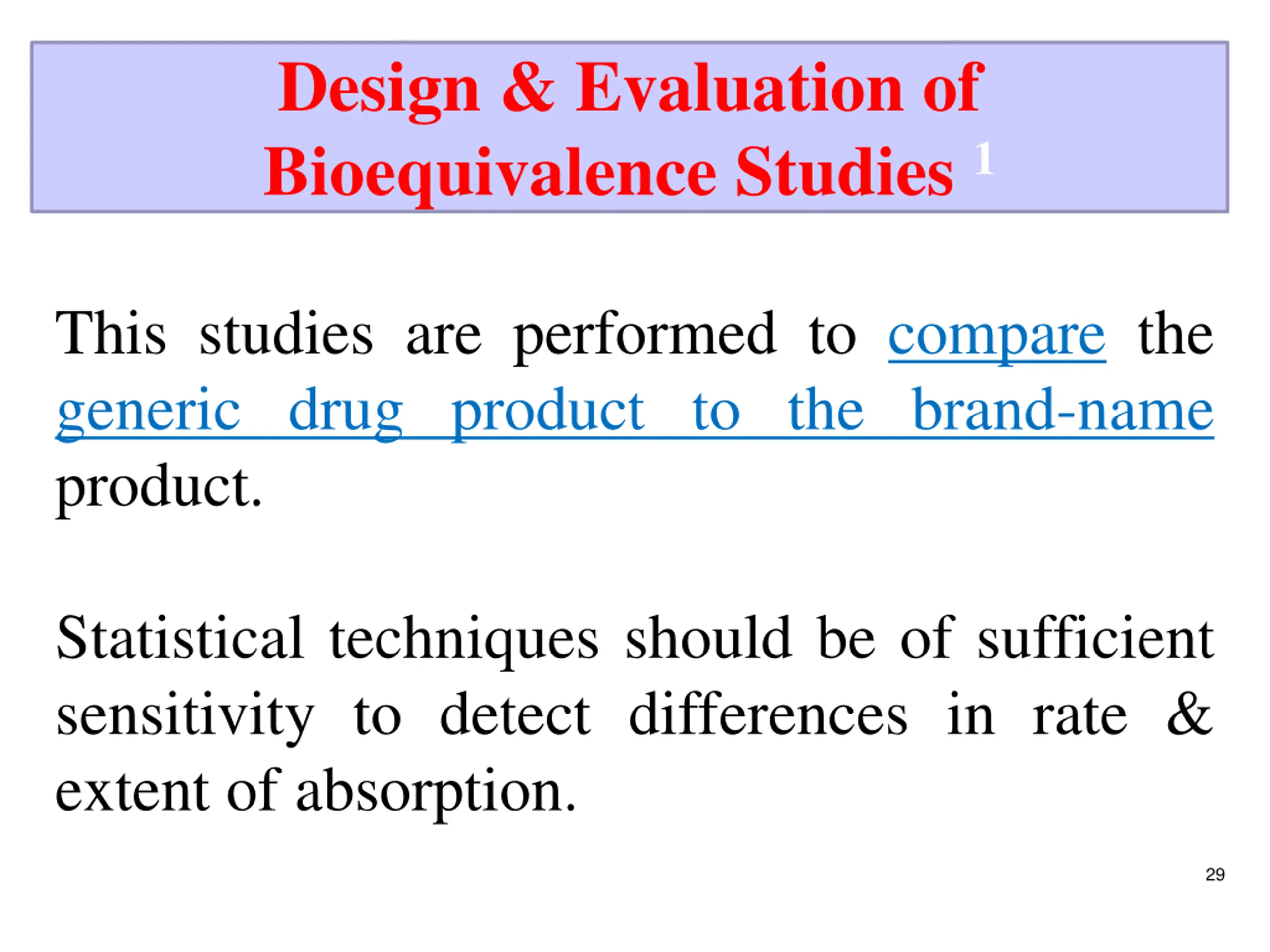 Design & Evaluation of Bioequivalence Studies 1

This studies are performed to compare the generic drug product to the brand-name product.

Statistical techniques should be of sufficient sensitivity to detect differences in rate & extent of absorption.

29